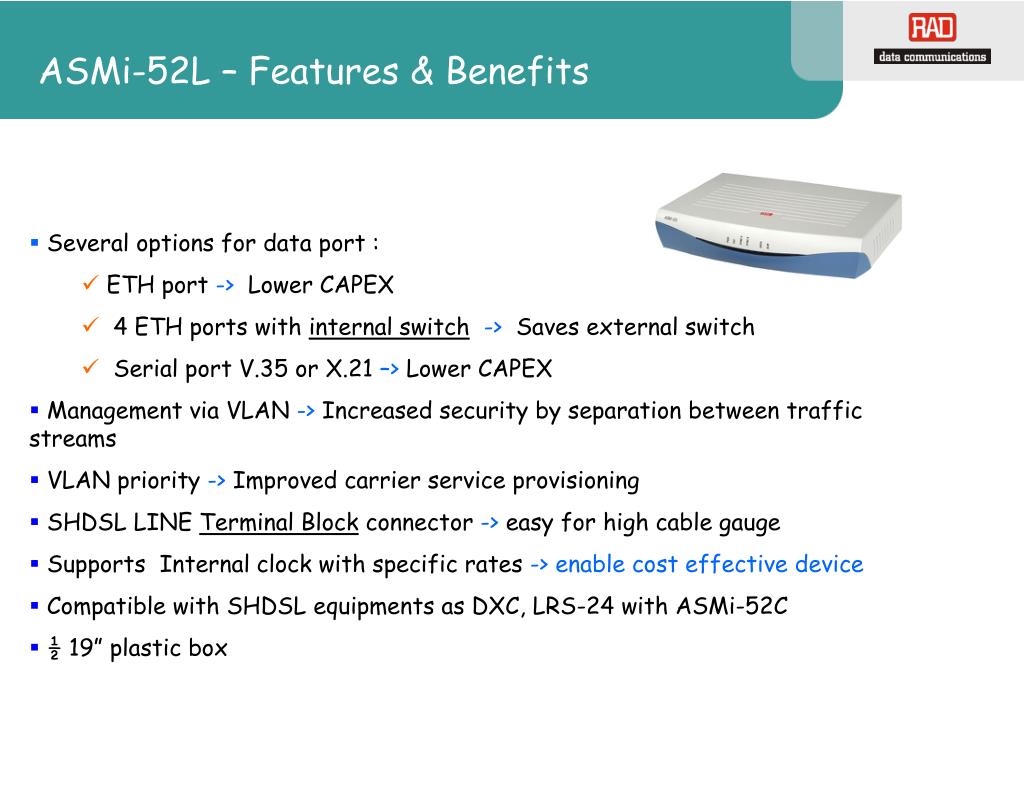 ASMi-52L – Features & Benefits

RAD
data communications

▪ Several options for data port :

✓ ETH port -> Lower CAPEX

✓ 4 ETH ports with internal switch -> Saves external switch

✓ Serial port V.35 or X.21 –> Lower CAPEX

▪ Management via VLAN -> Increased security by separation between traffic streams

▪ VLAN priority -> Improved carrier service provisioning

▪ SHDSL LINE Terminal Block connector -> easy for high cable gauge

▪ Supports Internal clock with specific rates -> enable cost effective device

▪ Compatible with SHDSL equipments as DXC, LRS-24 with ASMi-52C

▪ ½ 19” plastic box